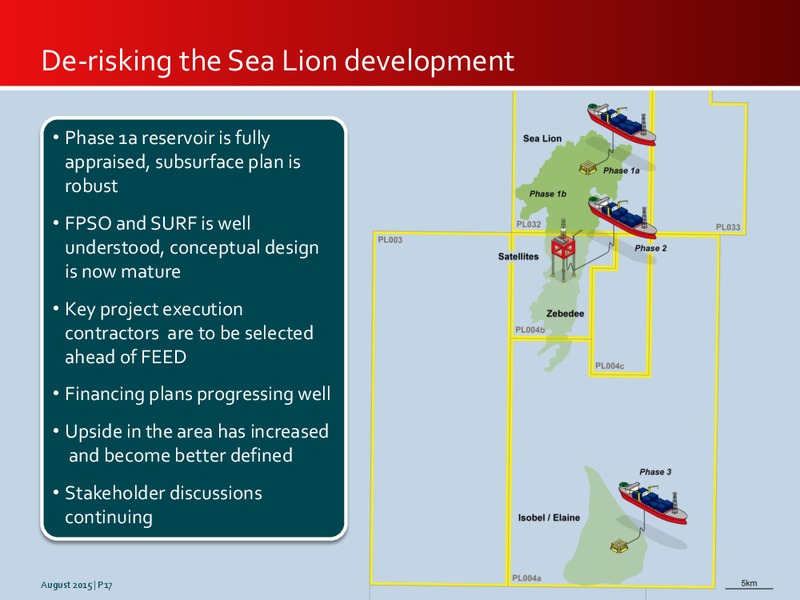 De-risking the Sea Lion development

• Phase 1a reservoir is fully appraised, subsurface plan is robust

• FPSO and SURF is well understood, conceptual design is now mature

• Key project execution contractors are to be selected ahead of FEED

• Financing plans progressing well

• Upside in the area has increased and become better defined

• Stakeholder discussions continuing

Sea Lion
Phase 1a
Phase 1b
PL032
PL033
PL003
Satellites
Phase 2
Zebedee
PL004b
PL004c
Phase 3
Isobel / Elaine
PL004a
5km

August 2015 | P17